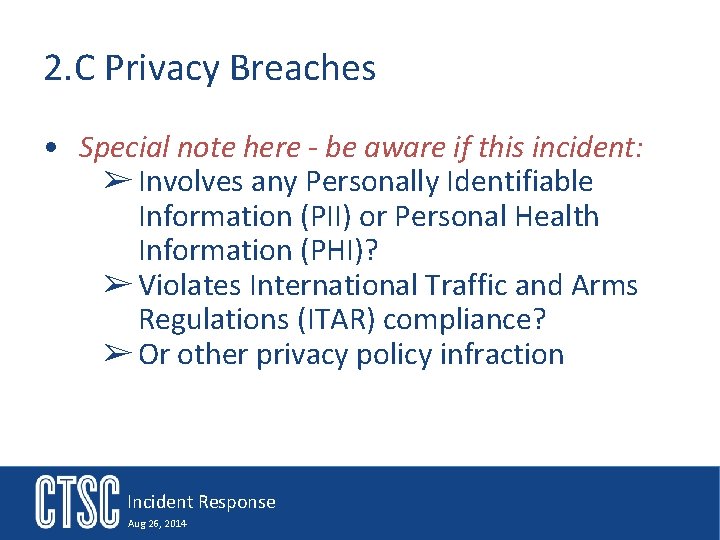 2.C Privacy Breaches

• Special note here - be aware if this incident:
➢ Involves any Personally Identifiable Information (PII) or Personal Health Information (PHI)?
➢ Violates International Traffic and Arms Regulations (ITAR) compliance?
➢ Or other privacy policy infraction

CTSC Incident Response
Aug 26, 2014